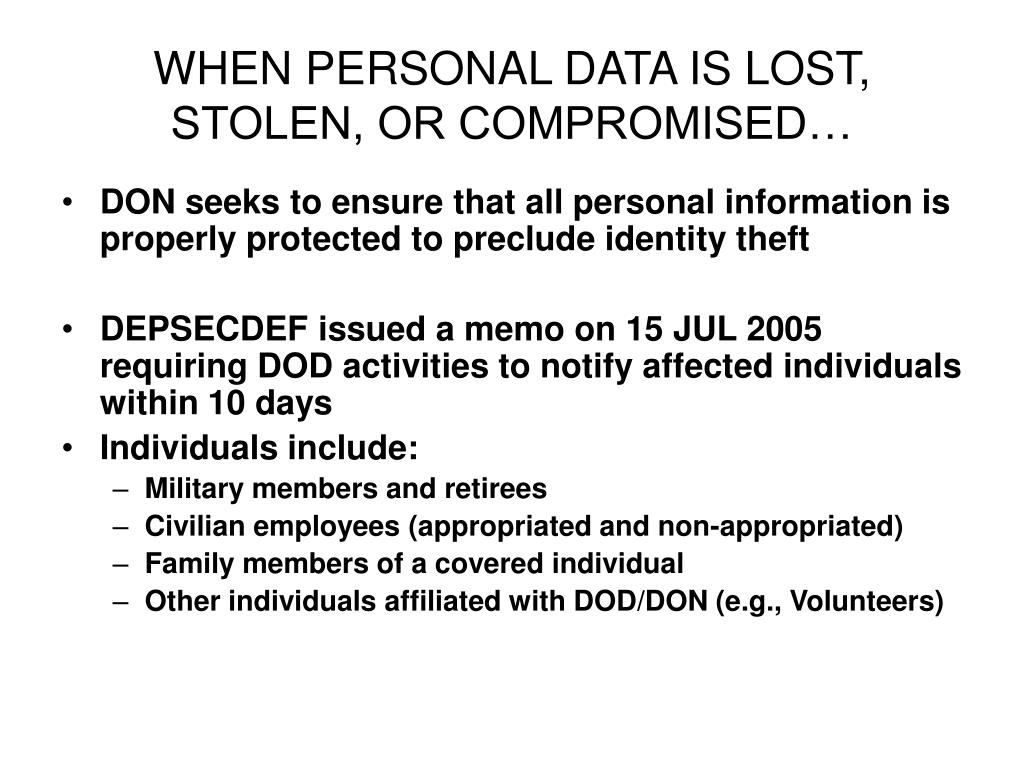 WHEN PERSONAL DATA IS LOST, STOLEN, OR COMPROMISED…

• DON seeks to ensure that all personal information is properly protected to preclude identity theft

• DEPSECDEF issued a memo on 15 JUL 2005 requiring DOD activities to notify affected individuals within 10 days

• Individuals include:
– Military members and retirees
– Civilian employees (appropriated and non-appropriated)
– Family members of a covered individual
– Other individuals affiliated with DOD/DON (e.g., Volunteers)